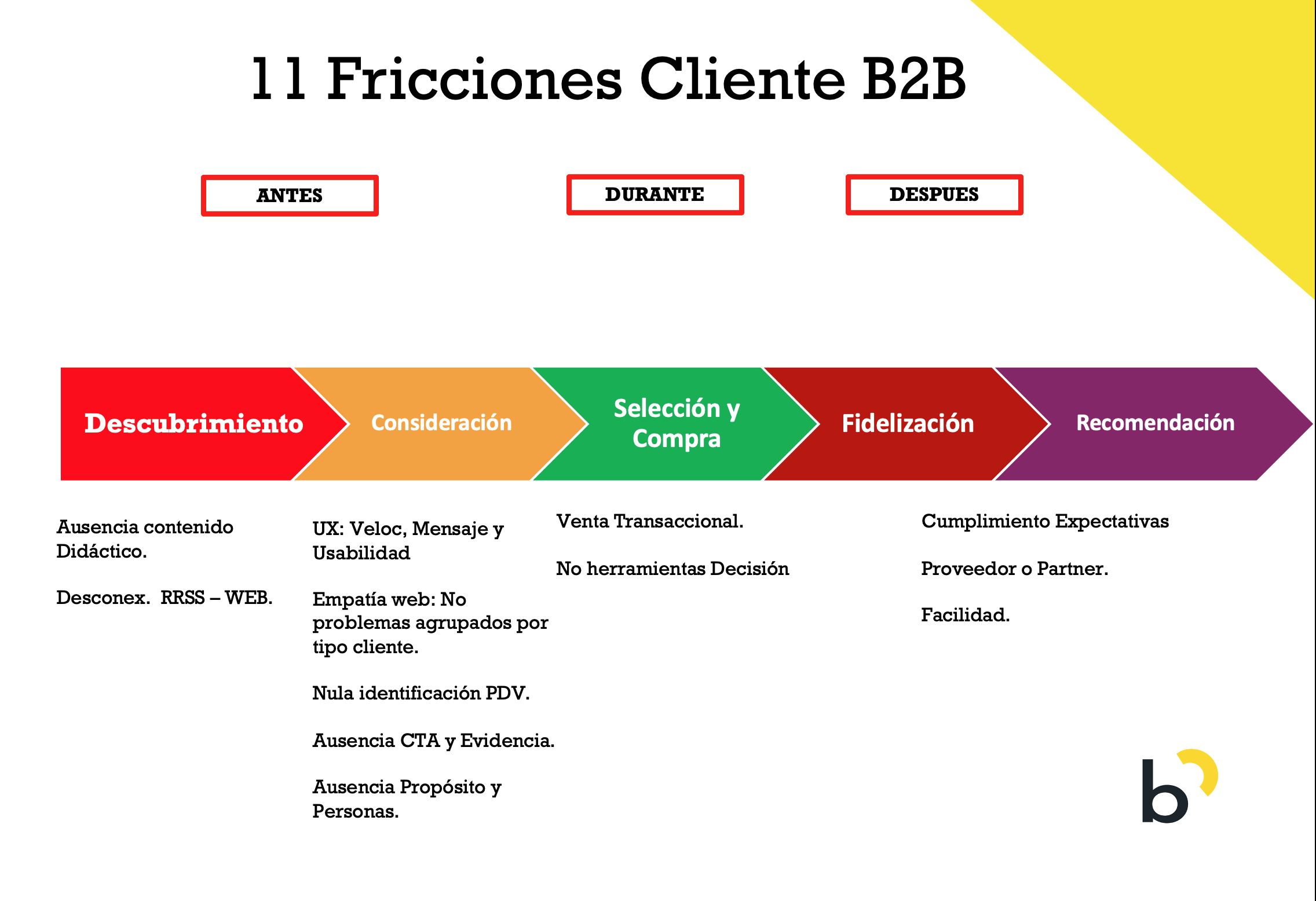 11 Fricciones Cliente B2B

ANTES

DURANTE

DESPUES

Descubrimiento

Consideración

Selección y Compra

Fidelización

Recomendación

Ausencia contenido Didáctico.

Desconex. RRSS – WEB.

UX: Veloc, Mensaje y Usabilidad

Empatía web: No problemas agrupados por tipo cliente.

Nula identificación PDV.

Ausencia CTA y Evidencia.

Ausencia Propósito y Personas.

Venta Transaccional.

No herramientas Decisión

Cumplimiento Expectativas

Proveedor o Partner.

Facilidad.

b